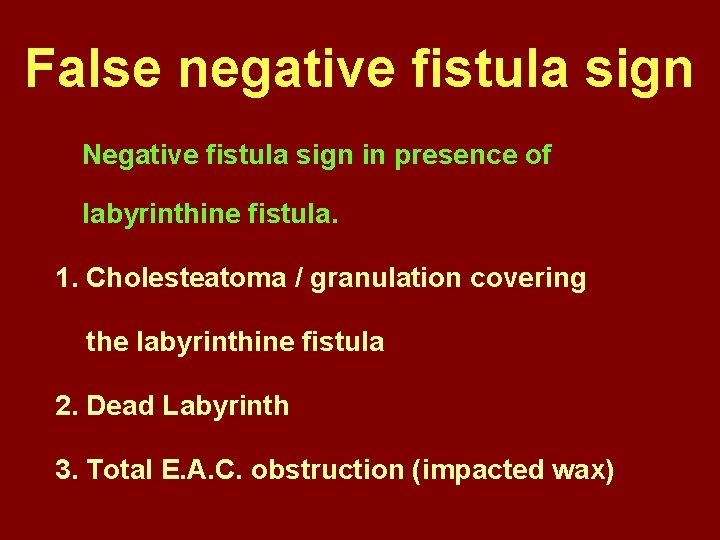 False negative fistula sign

Negative fistula sign in presence of labyrinthine fistula.

1. Cholesteatoma / granulation covering the labyrinthine fistula

2. Dead Labyrinth

3. Total E.A.C. obstruction (impacted wax)